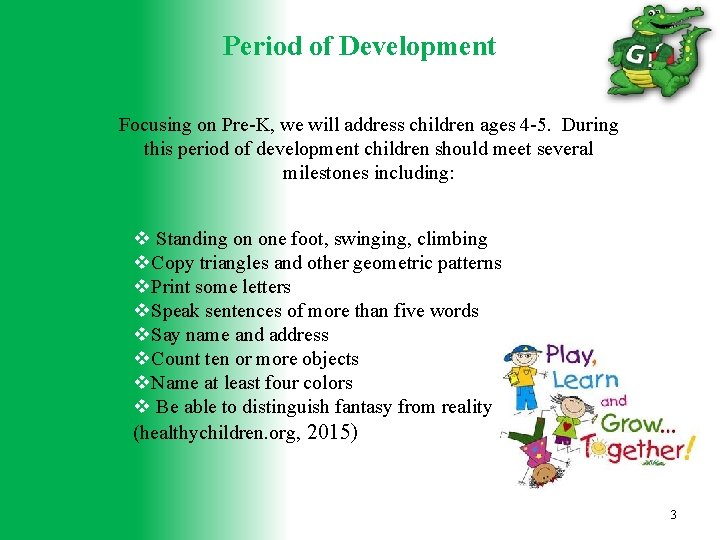 Period of Development

G

Focusing on Pre-K, we will address children ages 4-5. During this period of development children should meet several milestones including:

❖ Standing on one foot, swinging, climbing
❖ Copy triangles and other geometric patterns
❖ Print some letters
❖ Speak sentences of more than five words
❖ Say name and address
❖ Count ten or more objects
❖ Name at least four colors
❖ Be able to distinguish fantasy from reality
(healthychildren.org, 2015)

Play, Learn and Grow... Together!

3